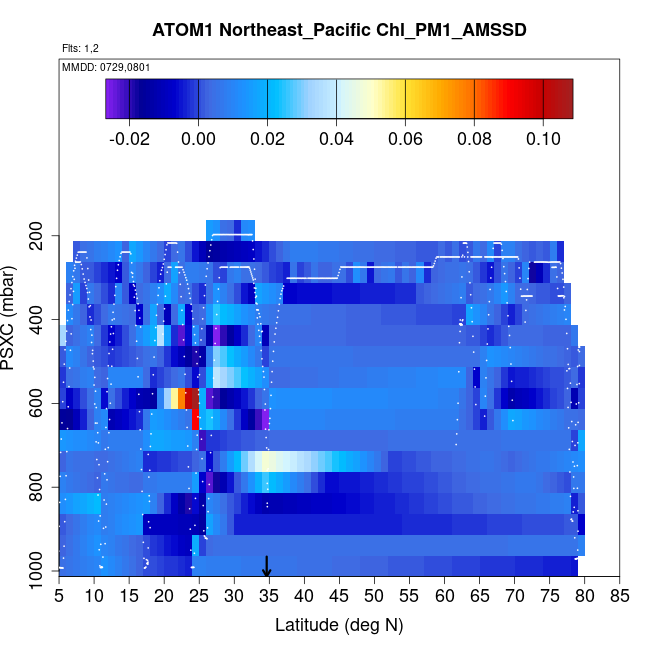 ATOM1 Northeast_Pacific Chl_PM1_AMSSD

Flts: 1,2

MMDD: 0729,0801

-0.02 0.00 0.02 0.04 0.06 0.08 0.10

PSXC (mbar)

200
400
600
800
1000

5 10 15 20 25 30 35 40 45 50 55 60 65 70 75 80 85

Latitude (deg N)